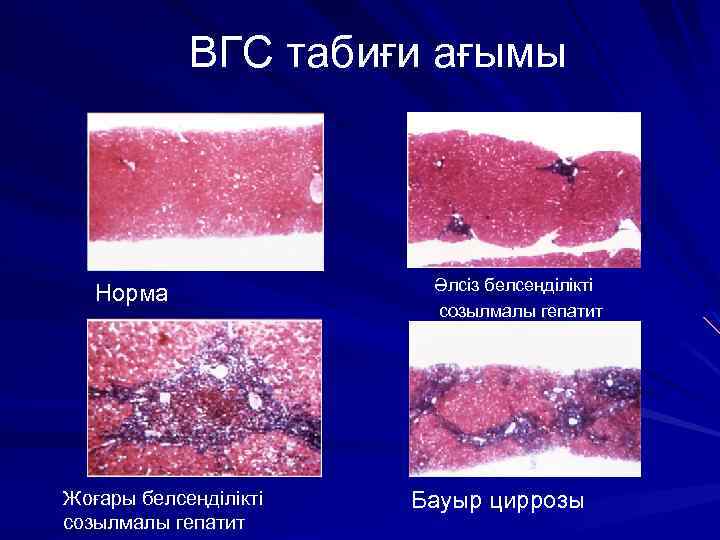 ВГС табиғи ағымы

Норма

Әлсіз белсенділікті созылмалы гепатит

Жоғары белсенділікті созылмалы гепатит

Бауыр циррозы